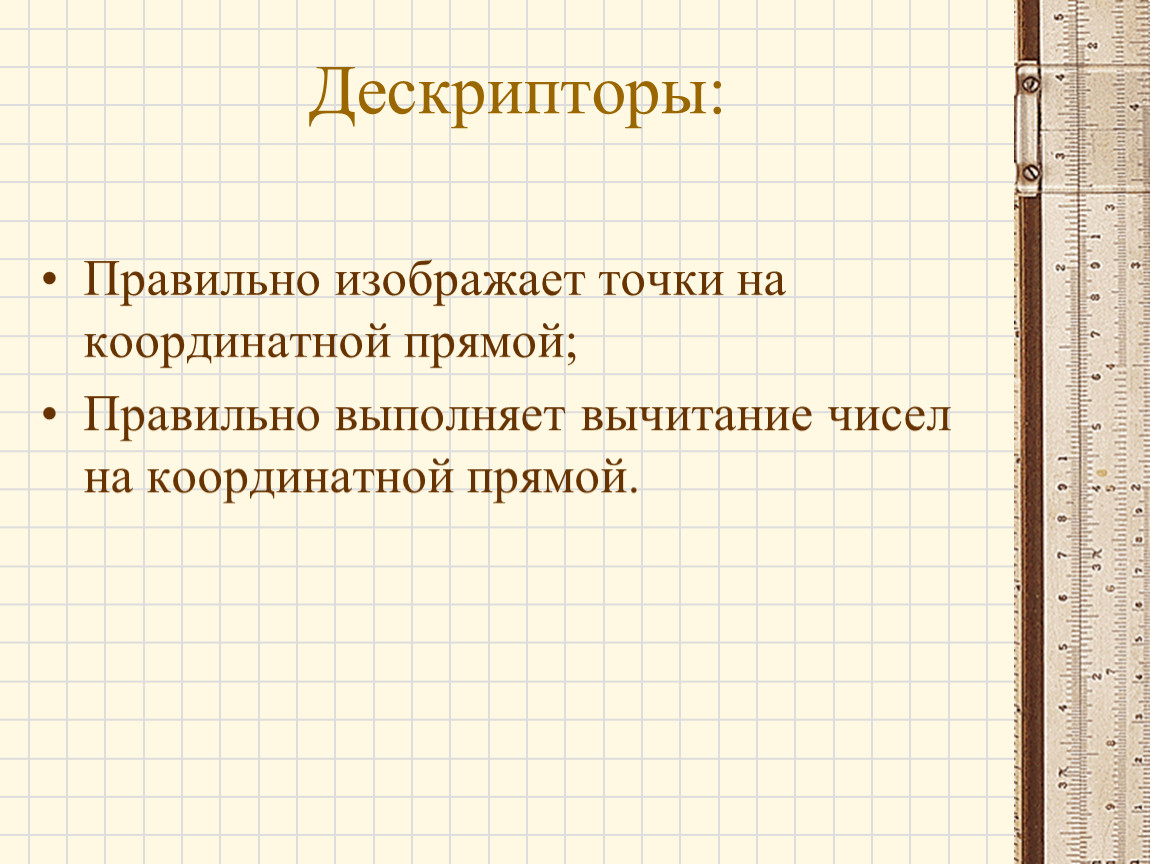 Дескрипторы:

• Правильно изображает точки на координатной прямой;

• Правильно выполняет вычитание чисел на координатной прямой.